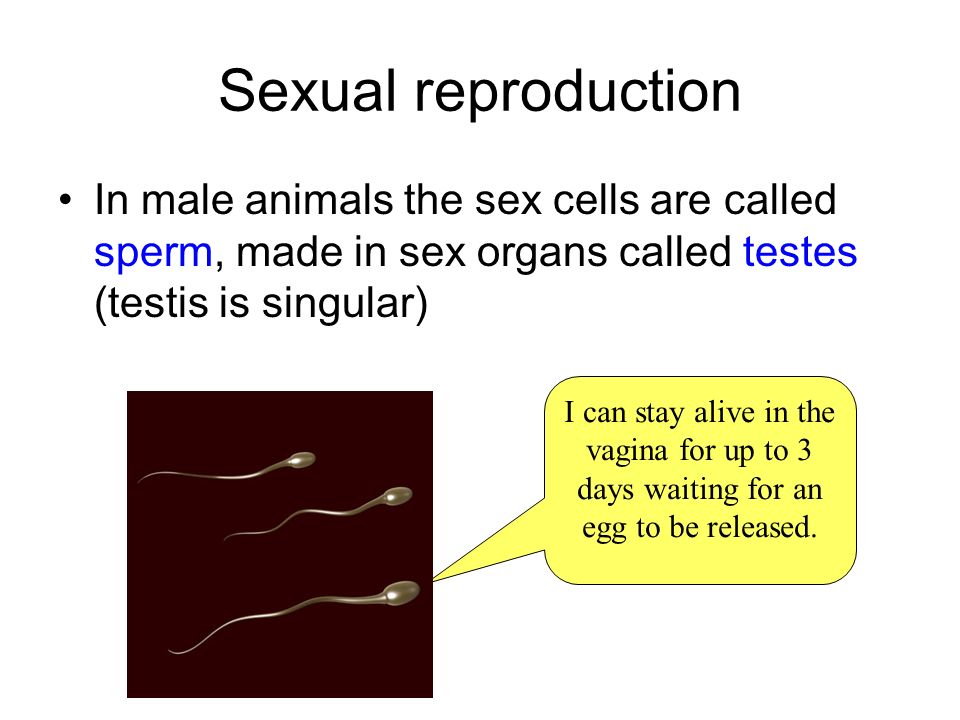 Sexual reproduction

• In male animals the sex cells are called sperm, made in sex organs called testes (testis is singular)

I can stay alive in the vagina for up to 3 days waiting for an egg to be released.